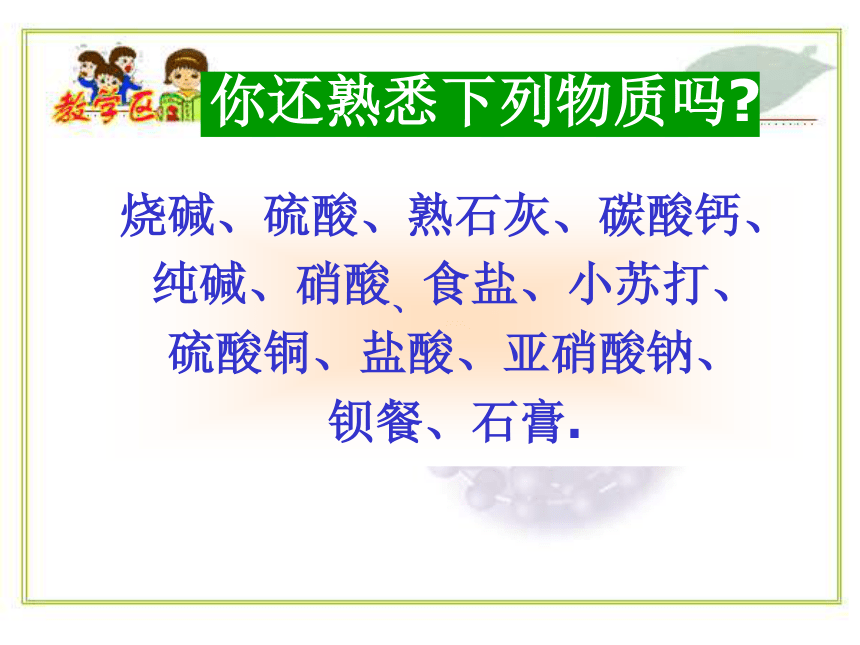 教学区

你还熟悉下列物质吗?

烧碱、硫酸、熟石灰、碳酸钙、纯碱、硝酸、食盐、小苏打、硫酸铜、盐酸、亚硝酸钠、钡餐、石膏.